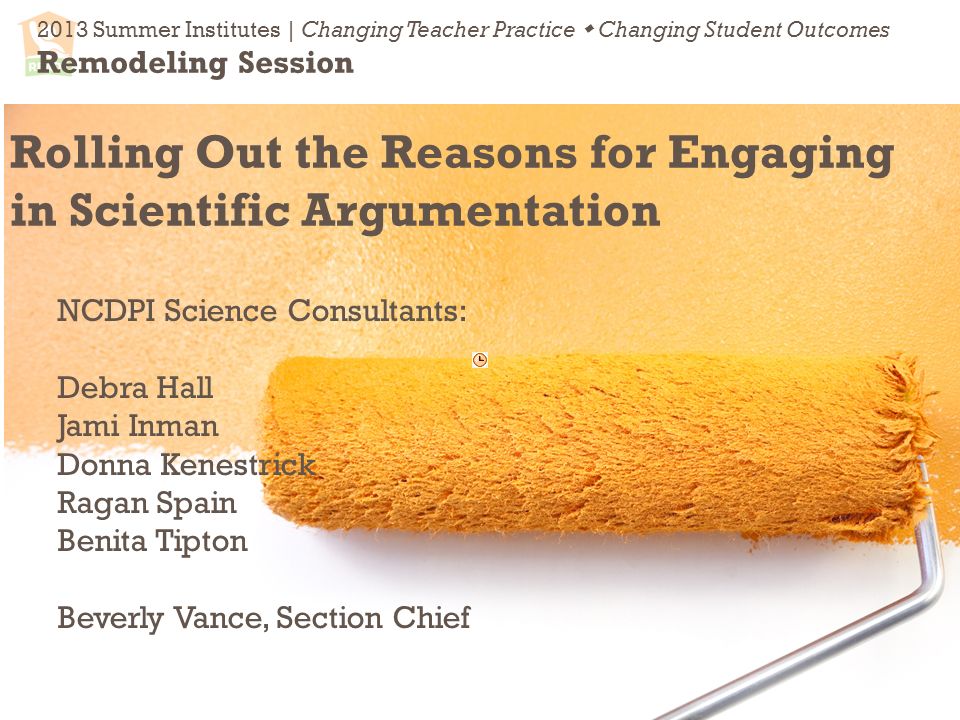 2013 Summer Institutes | Changing Teacher Practice ◆ Changing Student Outcomes
Remodeling Session

Rolling Out the Reasons for Engaging in Scientific Argumentation

NCDPI Science Consultants:

Debra Hall
Jami Inman
Donna Kenestrick
Ragan Spain
Benita Tipton

Beverly Vance, Section Chief